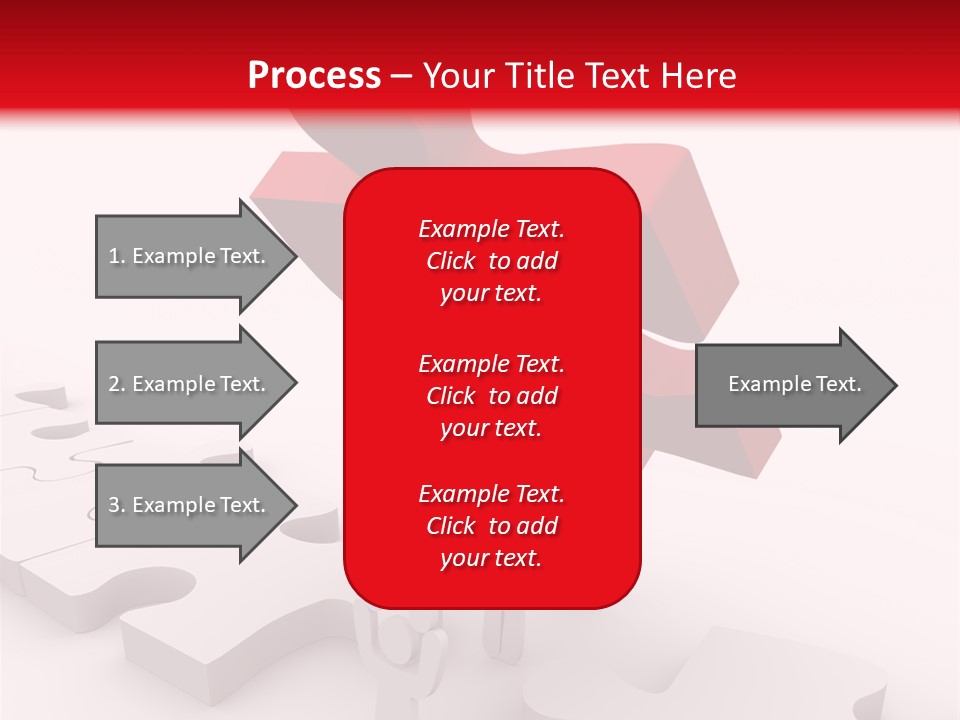 Process – Your Title Text Here

1. Example Text.

2. Example Text.

3. Example Text.

Example Text. Click to add your text.

Example Text. Click to add your text.

Example Text. Click to add your text.

Example Text.